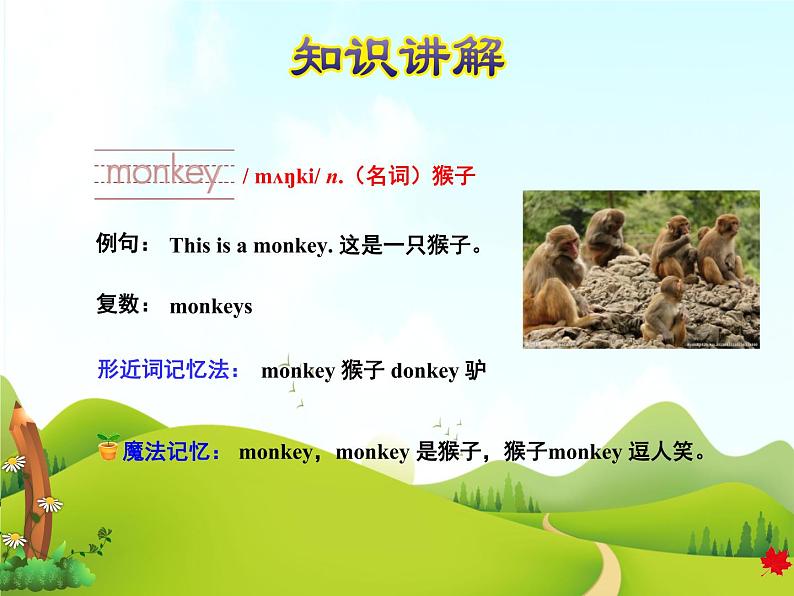 知识讲解

monkey / mʌŋki/ n.（名词）猴子

例句： This is a monkey. 这是一只猴子。

复数： monkeys

形近词记忆法： monkey 猴子 donkey 驴

魔法记忆： monkey，monkey 是猴子，猴子monkey 逗人笑。